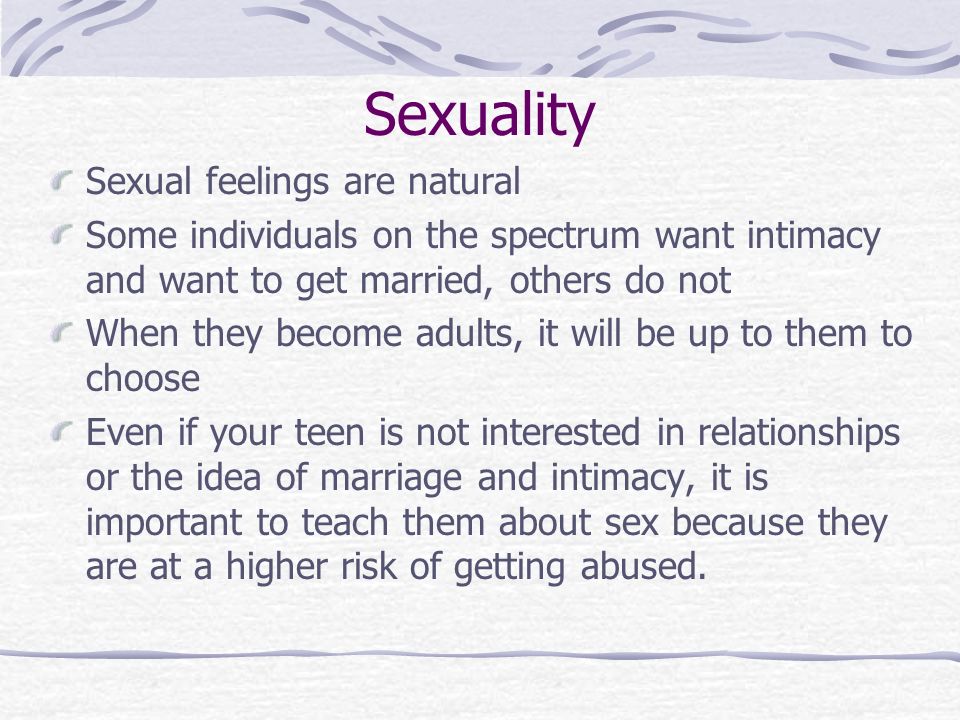 Sexuality

Sexual feelings are natural

Some individuals on the spectrum want intimacy and want to get married, others do not

When they become adults, it will be up to them to choose

Even if your teen is not interested in relationships or the idea of marriage and intimacy, it is important to teach them about sex because they are at a higher risk of getting abused.